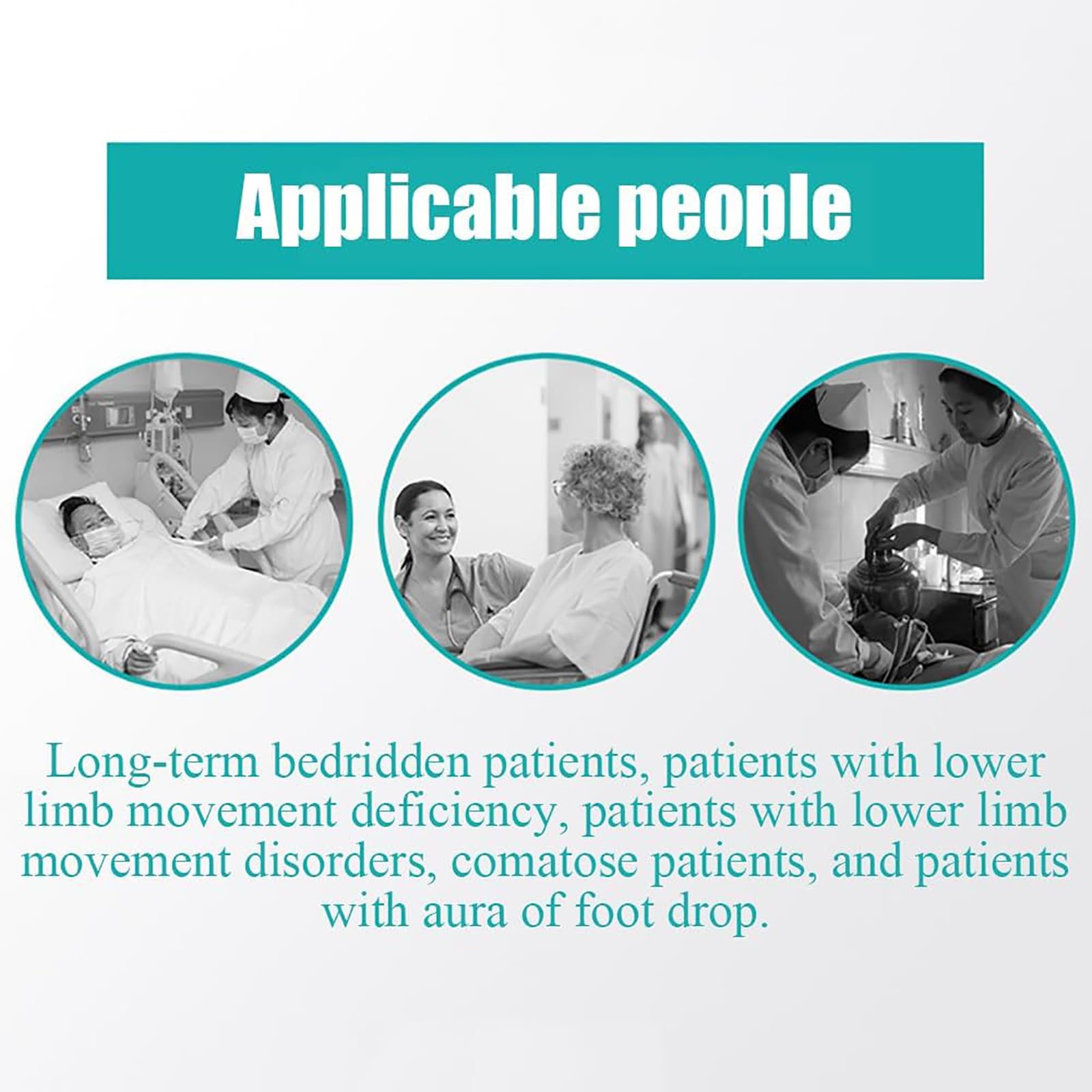 Applicable people

Long-term bedridden patients, patients with lower limb movement deficiency, patients with lower limb movement disorders, comatose patients, and patients with aura of foot drop.